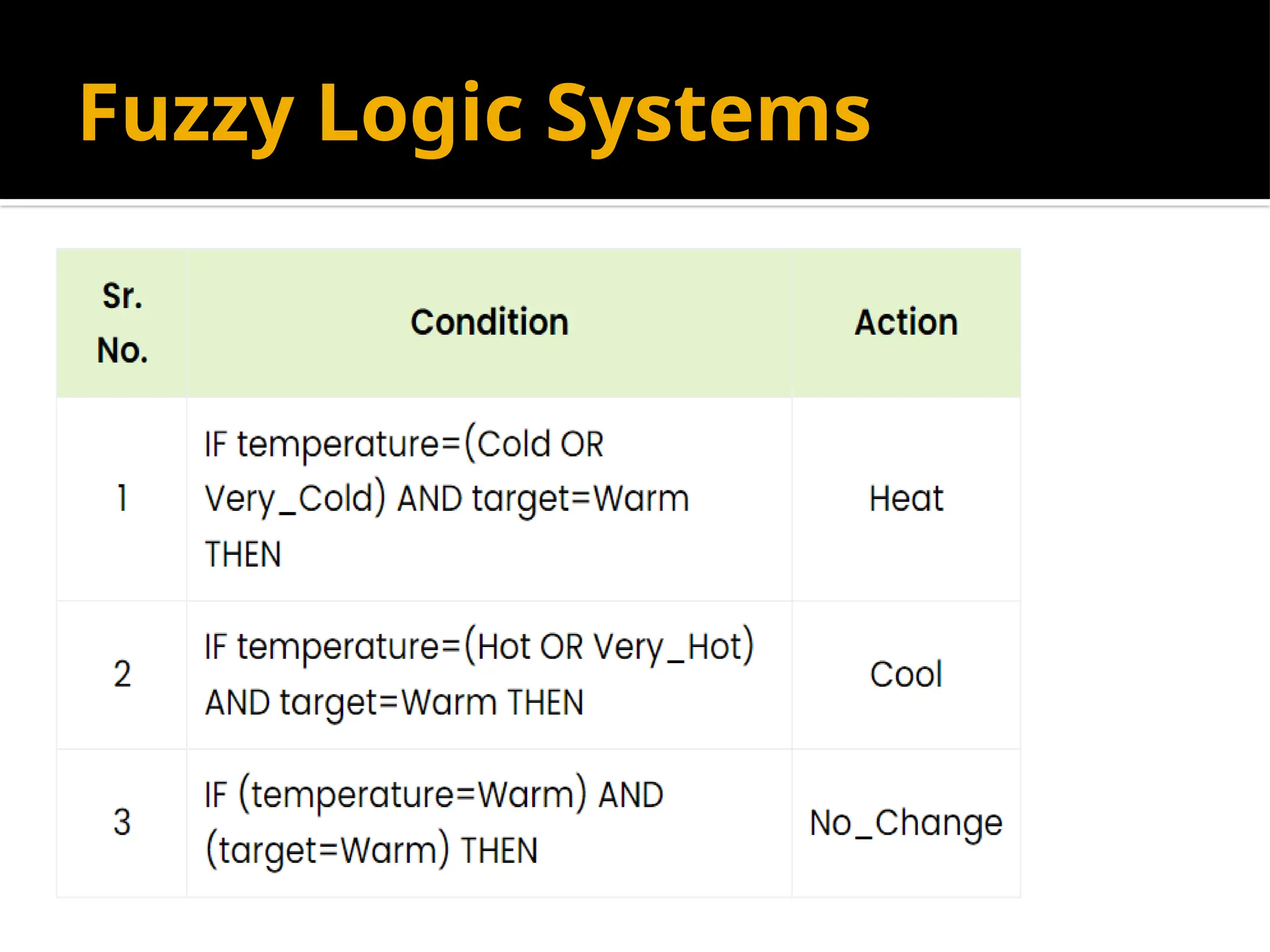 Fuzzy Logic Systems

| Sr. No. | Condition | Action |
|---|---|---|
| 1 | IF temperature=(Cold OR Very_Cold) AND target=Warm THEN | Heat |
| 2 | IF temperature=(Hot OR Very_Hot) AND target=Warm THEN | Cool |
| 3 | IF (temperature=Warm) AND (target=Warm) THEN | No_Change |